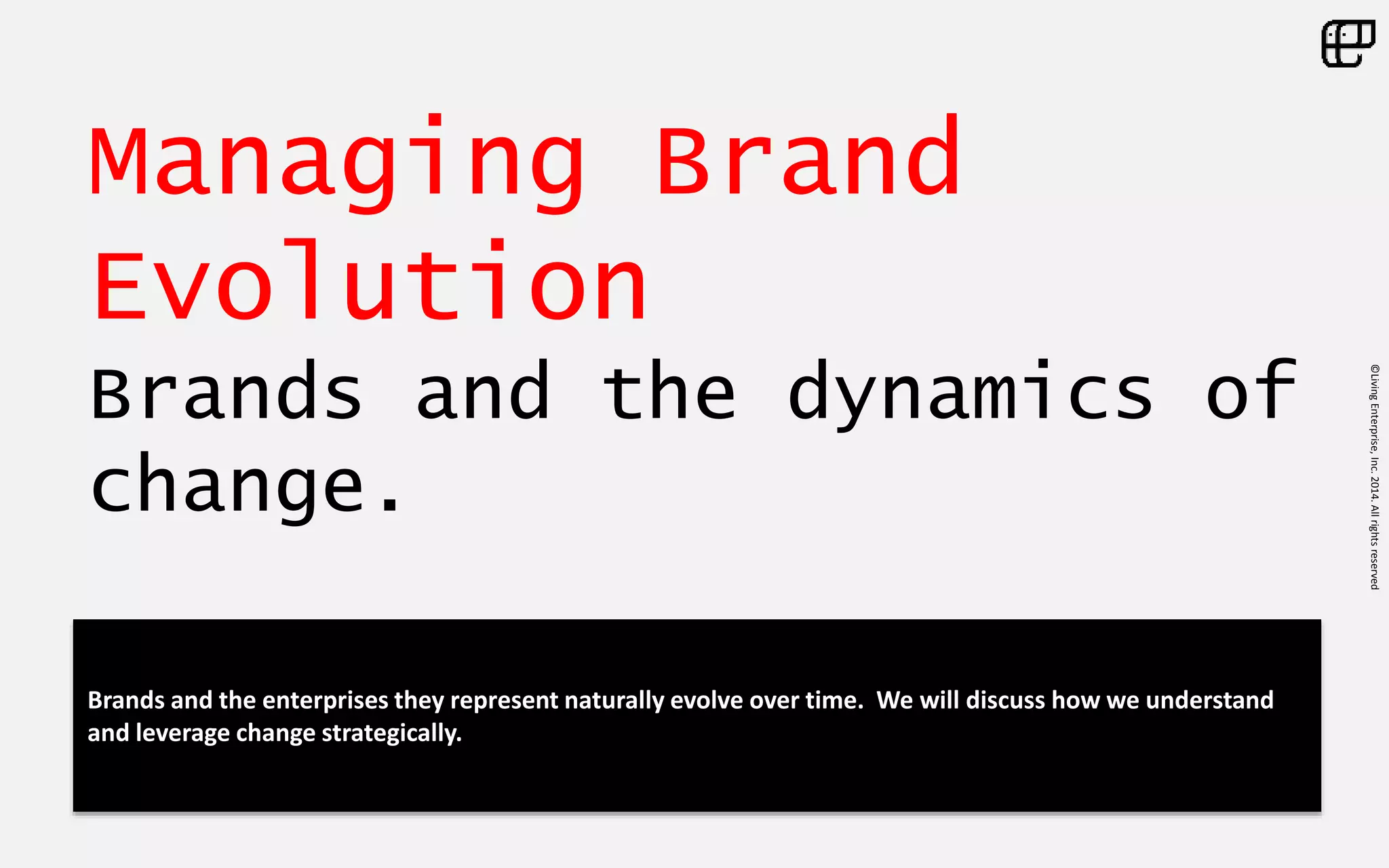 Managing Brand Evolution

Brands and the dynamics of change.

©Living Enterprise, Inc. 2014. All rights reserved

Brands and the enterprises they represent naturally evolve over time. We will discuss how we understand and leverage change strategically.